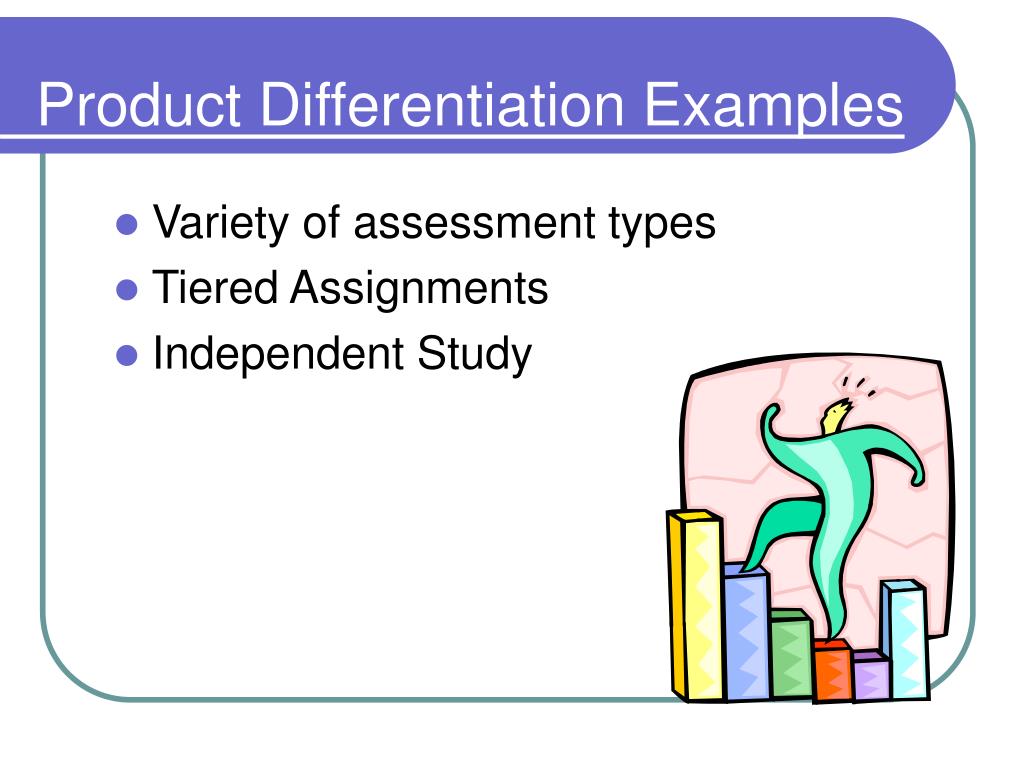 Product Differentiation Examples

- Variety of assessment types
- Tiered Assignments
- Independent Study